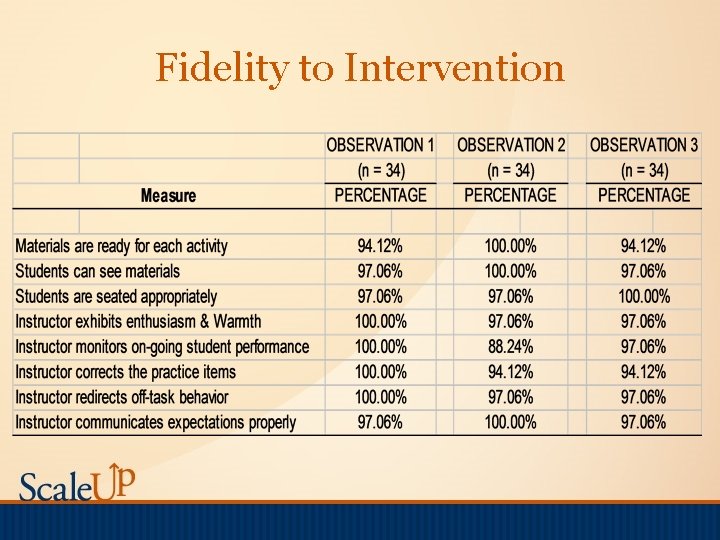 Fidelity to Intervention

| Measure | OBSERVATION 1 (n = 34) PERCENTAGE | OBSERVATION 2 (n = 34) PERCENTAGE | OBSERVATION 3 (n = 34) PERCENTAGE |
|---|---|---|---|
| Materials are ready for each activity | 94.12% | 100.00% | 94.12% |
| Students can see materials | 97.06% | 100.00% | 97.06% |
| Students are seated appropriately | 97.06% | 97.06% | 100.00% |
| Instructor exhibits enthusiasm & Warmth | 100.00% | 97.06% | 97.06% |
| Instructor monitors on-going student performance | 100.00% | 88.24% | 97.06% |
| Instructor corrects the practice items | 100.00% | 94.12% | 94.12% |
| Instructor redirects off-task behavior | 100.00% | 97.06% | 97.06% |
| Instructor communicates expectations properly | 97.06% | 100.00% | 97.06% |

ScaleUP